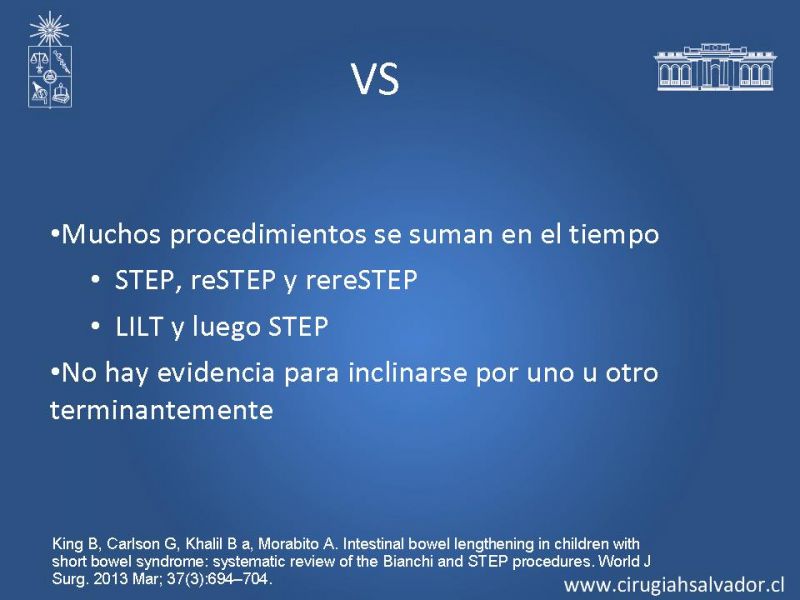 VS

•Muchos procedimientos se suman en el tiempo

• STEP, reSTEP y rereSTEP

• LILT y luego STEP

•No hay evidencia para inclinarse por uno u otro terminantemente

King B, Carlson G, Khalil B a, Morabito A. Intestinal bowel lengthening in children with short bowel syndrome: systematic review of the Bianchi and STEP procedures. World J Surg. 2013 Mar; 37(3):694–704.

www.cirugiahsalvador.cl